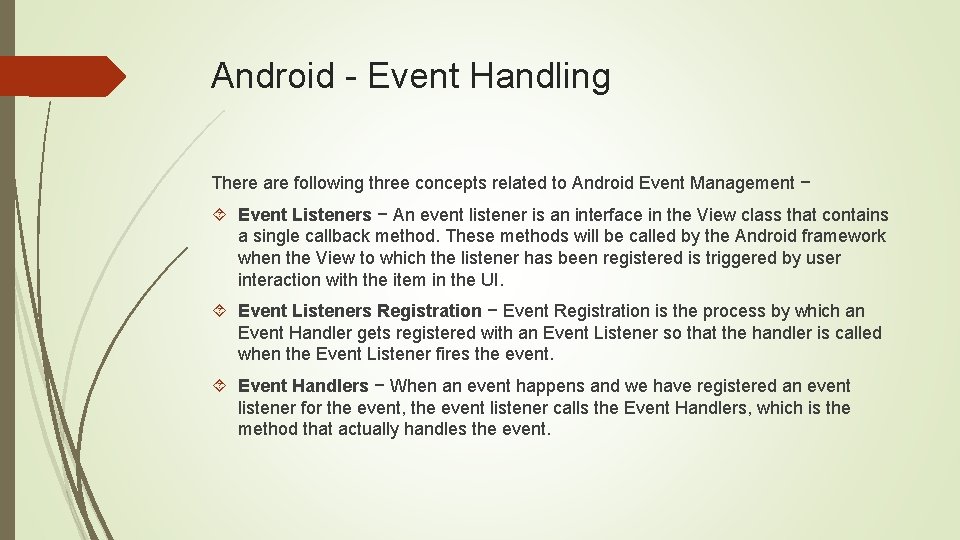 Android - Event Handling

There are following three concepts related to Android Event Management −

Event Listeners − An event listener is an interface in the View class that contains a single callback method. These methods will be called by the Android framework when the View to which the listener has been registered is triggered by user interaction with the item in the UI.

Event Listeners Registration − Event Registration is the process by which an Event Handler gets registered with an Event Listener so that the handler is called when the Event Listener fires the event.

Event Handlers − When an event happens and we have registered an event listener for the event, the event listener calls the Event Handlers, which is the method that actually handles the event.